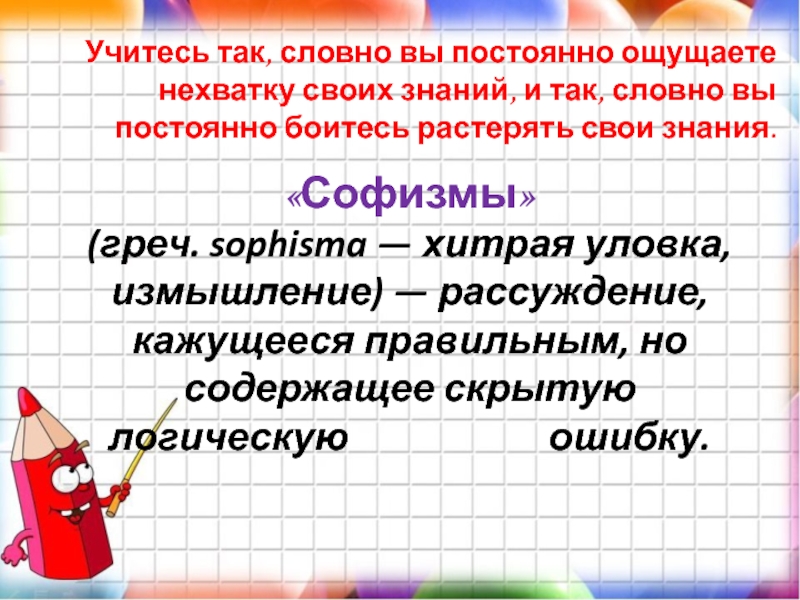 Учитесь так, словно вы постоянно ощущаете нехватку своих знаний, и так, словно вы постоянно боитесь растерять свои знания.

«Софизмы»

(греч. sophisma — хитрая уловка, измышление) — рассуждение, кажущееся правильным, но содержащее скрытую логическую ошибку.